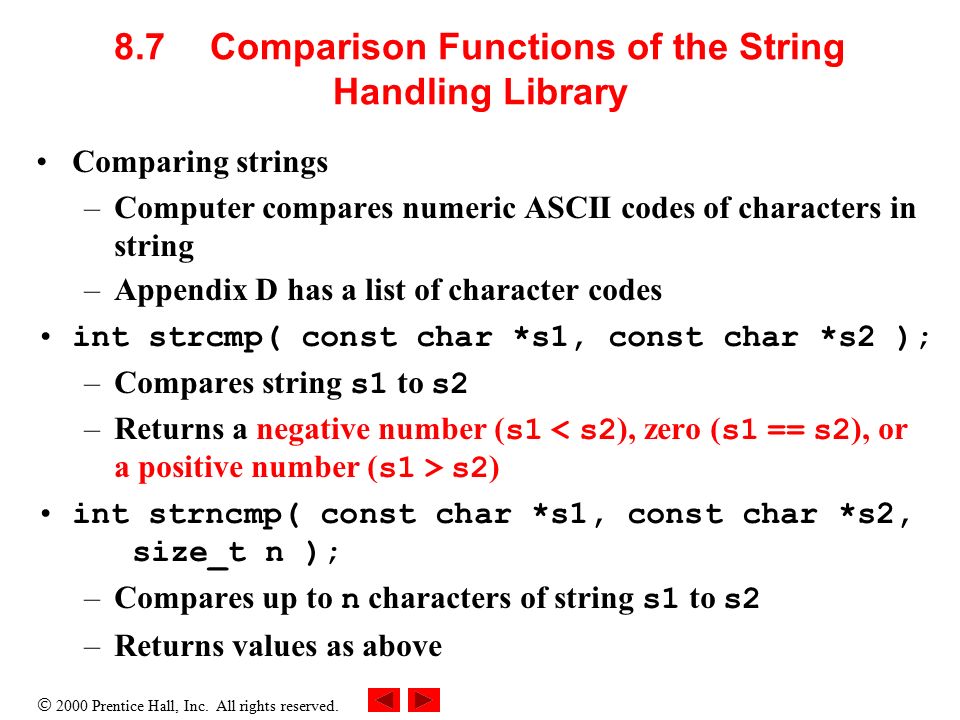 8.7 Comparison Functions of the String Handling Library

• Comparing strings
– Computer compares numeric ASCII codes of characters in string
– Appendix D has a list of character codes
• int strcmp( const char *s1, const char *s2 );
– Compares string s1 to s2
– Returns a negative number (s1 < s2), zero (s1 == s2), or a positive number (s1 > s2)
• int strncmp( const char *s1, const char *s2, size_t n );
– Compares up to n characters of string s1 to s2
– Returns values as above

© 2000 Prentice Hall, Inc. All rights reserved.